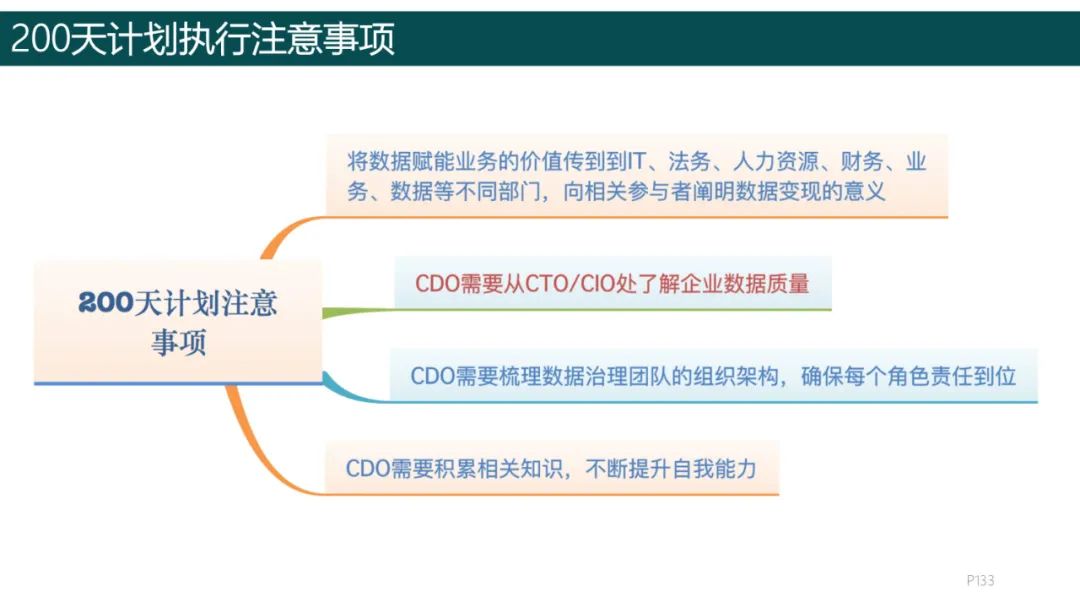 200天计划执行注意事项

200天计划注意事项

将数据赋能业务的价值传到到IT、法务、人力资源、财务、业务、数据等不同部门，向相关参与者阐明数据变现的意义

CDO需要从CTO/CIO处了解企业数据质量

CDO需要梳理数据治理团队的组织架构，确保每个角色责任到位

CDO需要积累相关知识，不断提升自我能力

P133